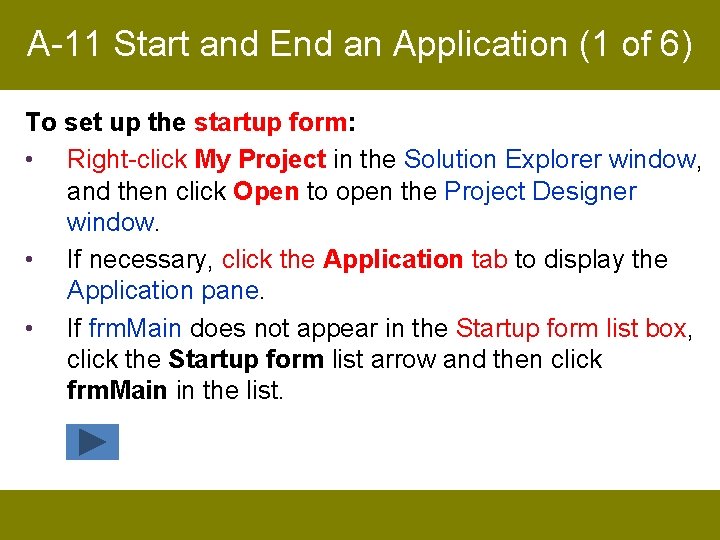 A-11 Start and End an Application (1 of 6)

To set up the startup form:

• Right-click My Project in the Solution Explorer window, and then click Open to open the Project Designer window.

• If necessary, click the Application tab to display the Application pane.

• If frmMain does not appear in the Startup form list box, click the Startup form list arrow and then click frmMain in the list.